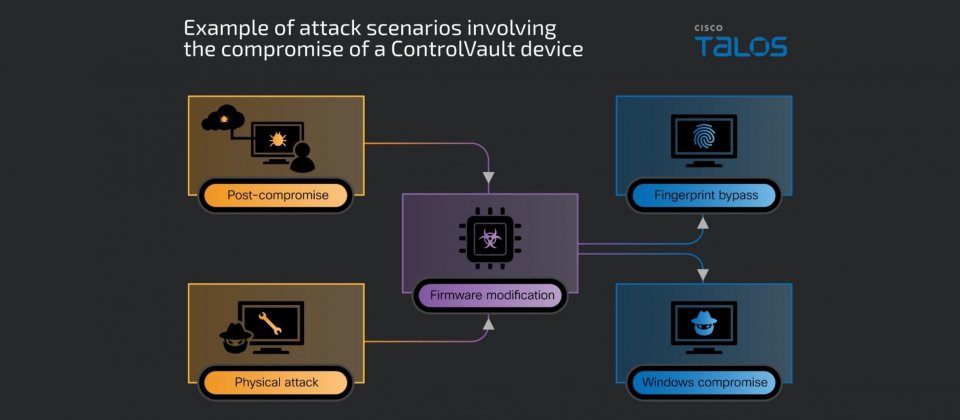 Example of attack scenarios involving the compromise of a ControlVault device

CISCO
TALOS

Post-compromise

Physical attack

Firmware modification

Fingerprint bypass

Windows compromise